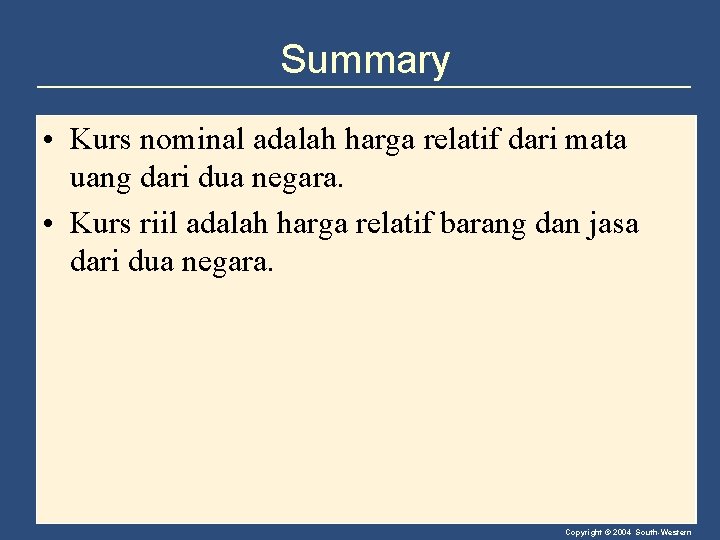 Summary

• Kurs nominal adalah harga relatif dari mata uang dari dua negara.

• Kurs riil adalah harga relatif barang dan jasa dari dua negara.

Copyright © 2004 South-Western